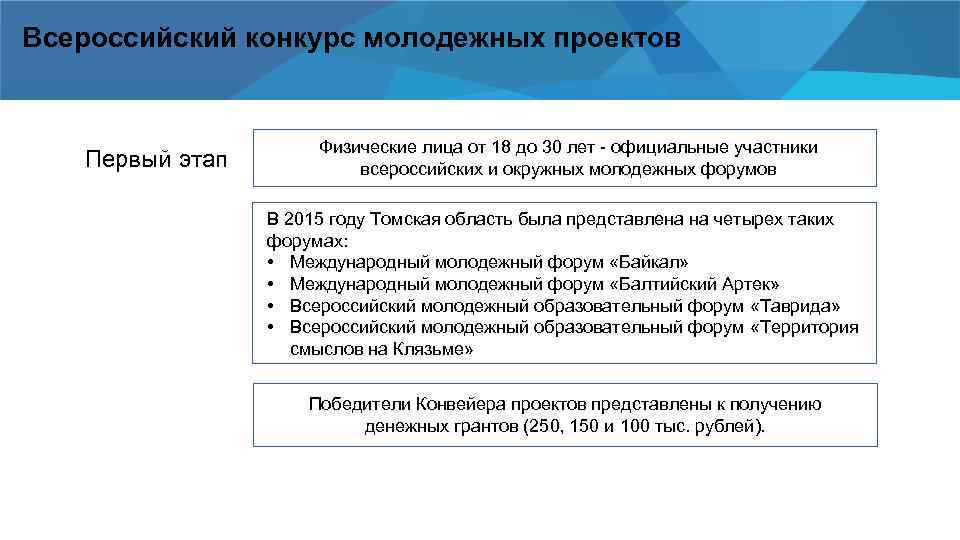 Всероссийский конкурс молодежных проектов

Первый этап

Физические лица от 18 до 30 лет - официальные участники всероссийских и окружных молодежных форумов

В 2015 году Томская область была представлена на четырех таких форумах:
• Международный молодежный форум «Байкал»
• Международный молодежный форум «Балтийский Артек»
• Всероссийский молодежный образовательный форум «Таврида»
• Всероссийский молодежный образовательный форум «Территория смыслов на Клязьме»

Победители Конвейера проектов представлены к получению денежных грантов (250, 150 и 100 тыс. рублей).